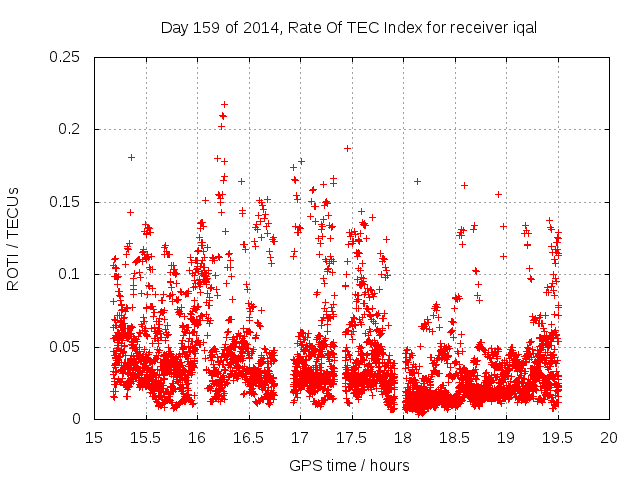 Day 159 of 2014, Rate Of TEC Index for receiver iqal

ROTI / TECUs

0.25
0.2
0.15
0.1
0.05
0

15
15.5
16
16.5
17
17.5
18
18.5
19
19.5
20

GPS time / hours